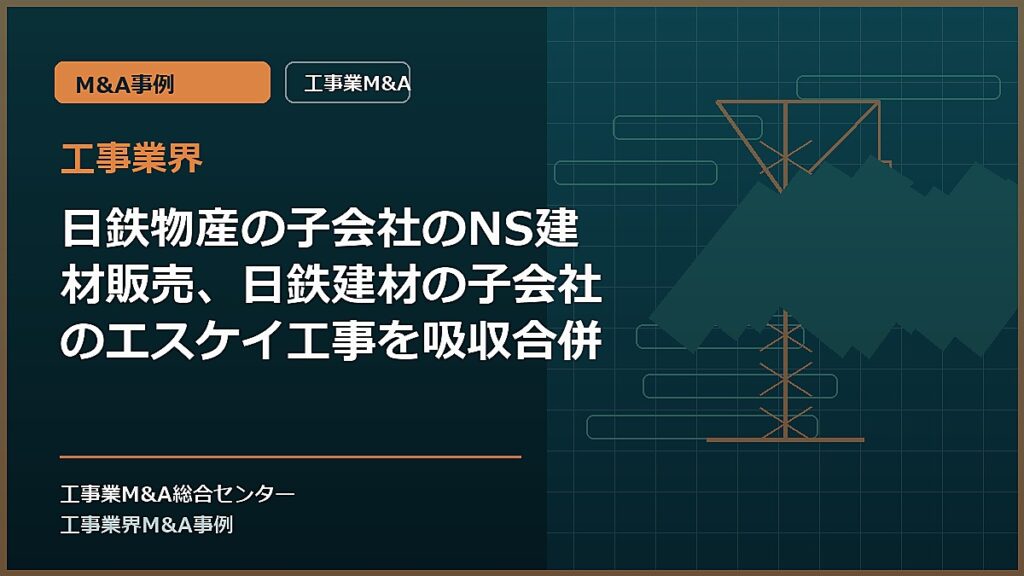 M&A事例

工事業M&A

工事業界

日鉄物産の子会社のNS建材販売、日鉄建材の子会社のエスケイ工事を吸収合併

工事業M&A総合センター
工事業界M&A事例